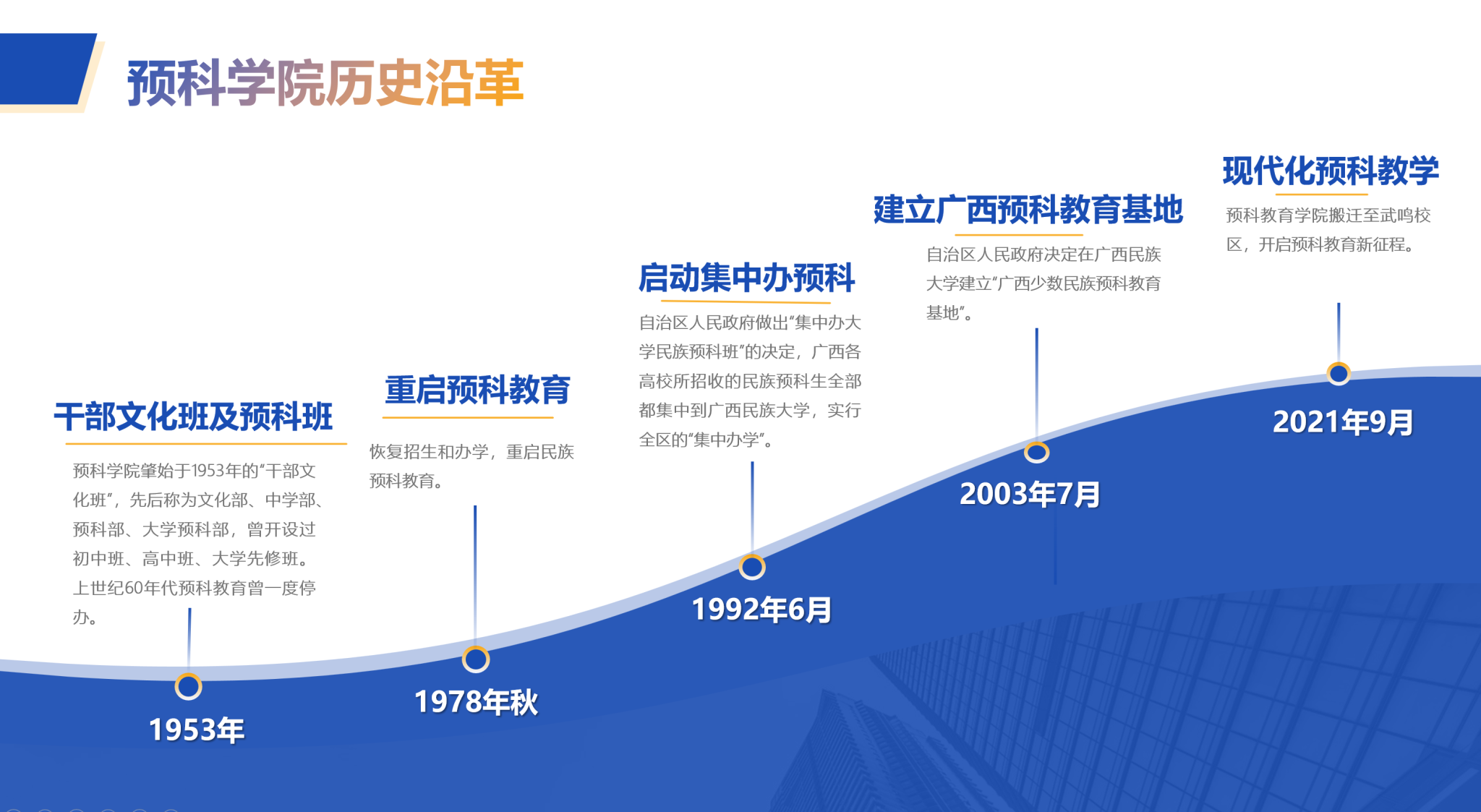 预科学院历史沿革

干部文化班及预科班

预科学院肇始于1953年的“干部文化班”，先后称为文化部、中学部、预科部、大学预科部，曾开设过初中班、高中班、大学先修班。上世纪60年代预科教育曾一度停办。

1953年

重启预科教育

恢复招生和办学，重启民族预科教育。

1978年秋

启动集中办预科

自治区人民政府做出“集中办大学民族预科班”的决定，广西各高校所招收的民族预科生全部都集中到广西民族大学，实行全区的“集中办学”。

1992年6月

建立广西预科教育基地

自治区人民政府决定在广西民族大学建立“广西少数民族预科教育基地”。

2003年7月

现代化预科教学

预科教育学院搬迁至武鸣校区，开启预科教育新征程。

2021年9月